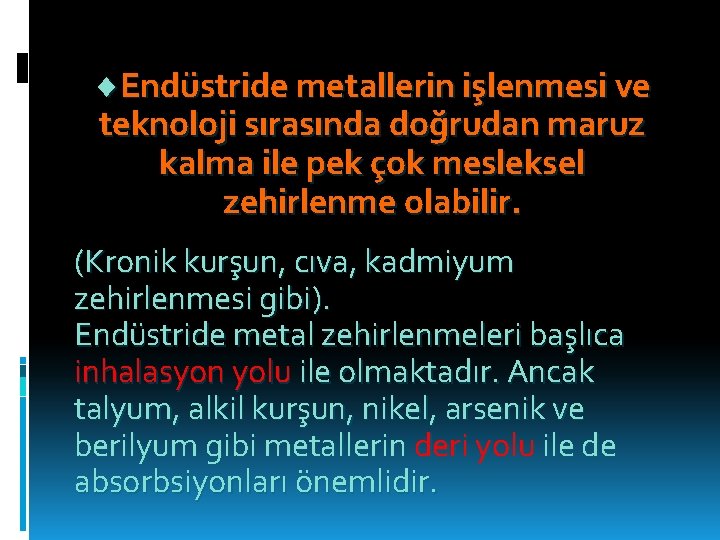 Endüstride metallerin işlenmesi ve teknoloji sırasında doğrudan maruz kalma ile pek çok mesleksel zehirlenme olabilir.

(Kronik kurşun, cıva, kadmiyum zehirlenmesi gibi).
Endüstride metal zehirlenmeleri başlıca inhalasyon yolu ile olmaktadır. Ancak talyum, alkil kurşun, nikel, arsenik ve berilyum gibi metallerin deri yolu ile de absorbsiyonları önemlidir.